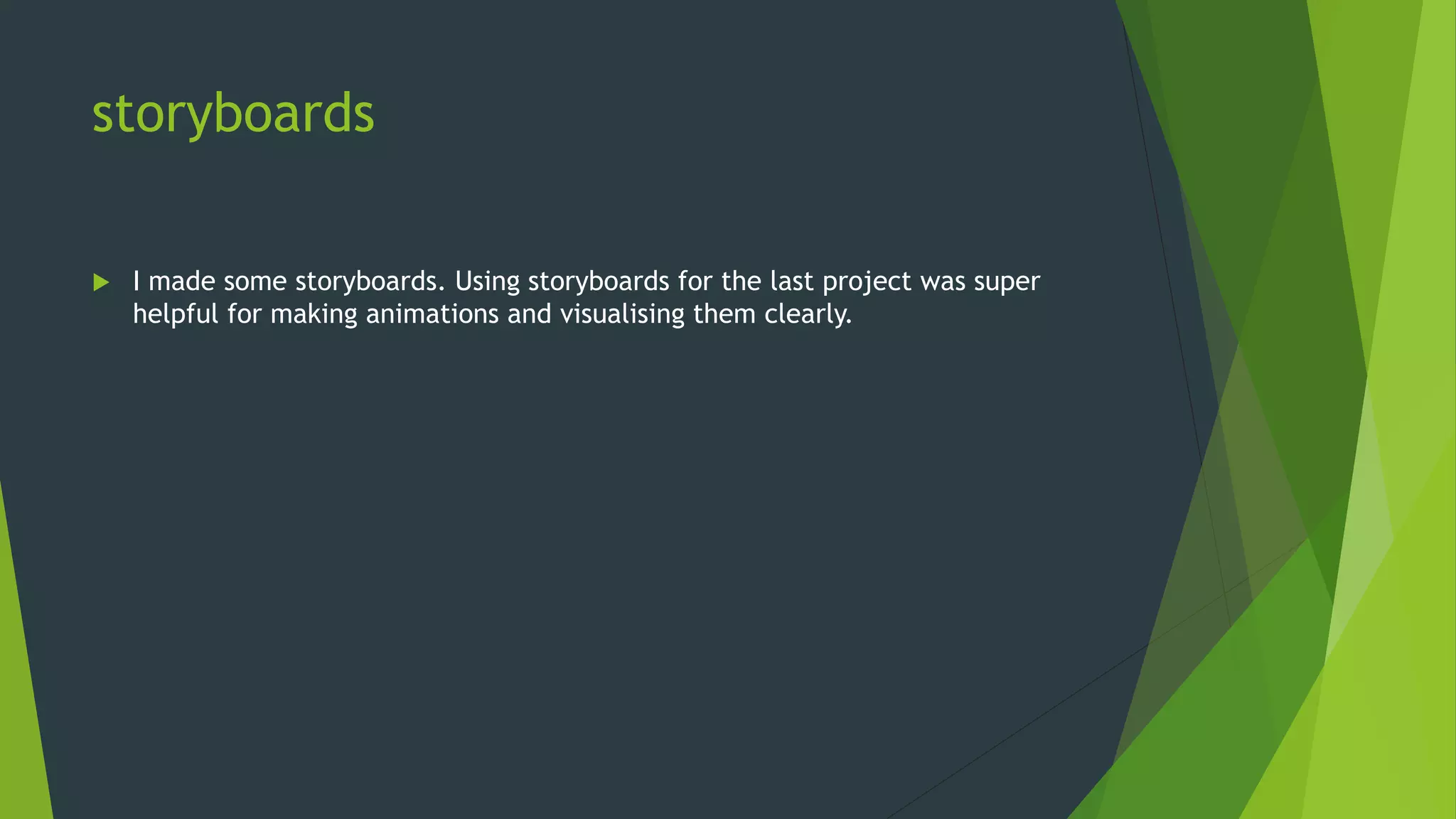 storyboards

I made some storyboards. Using storyboards for the last project was super helpful for making animations and visualising them clearly.